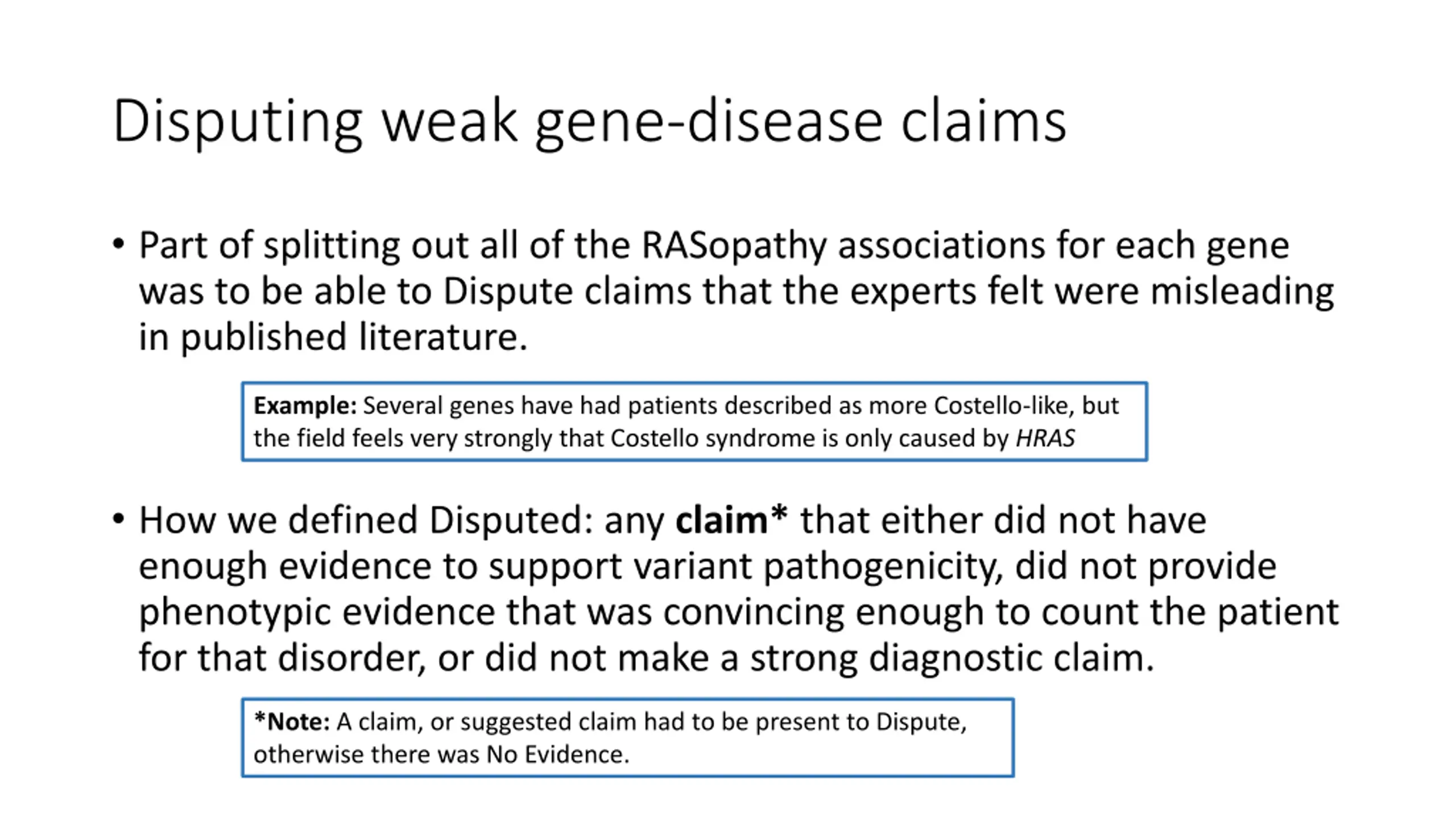 Disputing weak gene-disease claims

• Part of splitting out all of the RASopathy associations for each gene was to be able to Dispute claims that the experts felt were misleading in published literature.

Example: Several genes have had patients described as more Costello-like, but the field feels very strongly that Costello syndrome is only caused by HRAS

• How we defined Disputed: any claim* that either did not have enough evidence to support variant pathogenicity, did not provide phenotypic evidence that was convincing enough to count the patient for that disorder, or did not make a strong diagnostic claim.

*Note: A claim, or suggested claim had to be present to Dispute, otherwise there was No Evidence.